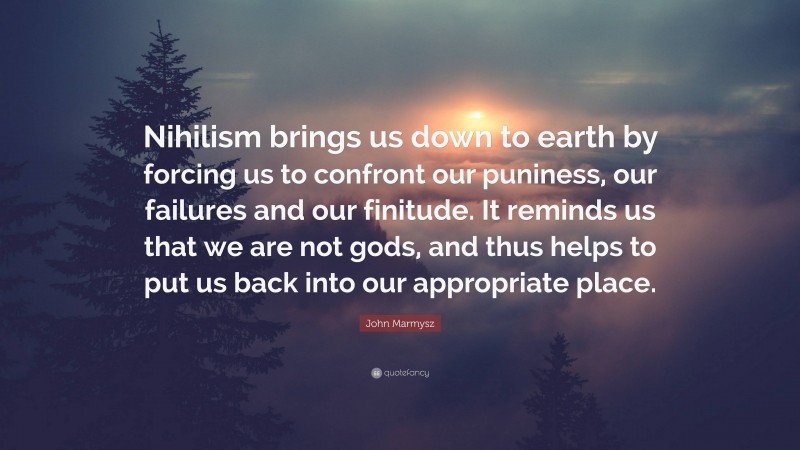 Nihilism brings us down to earth by forcing us to confront our puniness, our failures and our finitude. It reminds us that we are not gods, and thus helps to put us back into our appropriate place.

John Marmysz

quotefancy